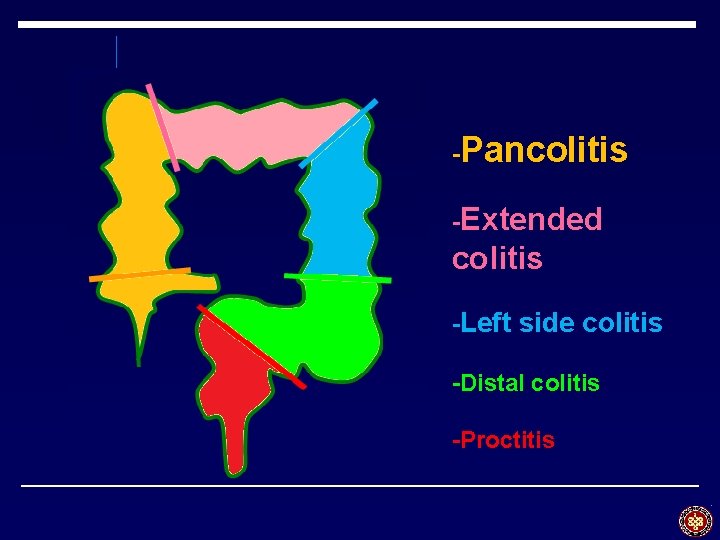 -Pancolitis

-Extended colitis

-Left side colitis

-Distal colitis

-Proctitis